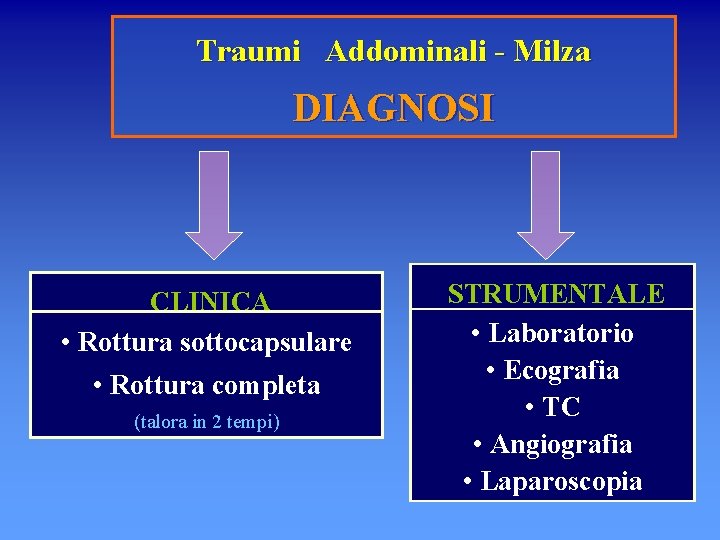 Traumi Addominali - Milza

DIAGNOSI

CLINICA

• Rottura sottocapsulare

• Rottura completa

(talora in 2 tempi)

STRUMENTALE

• Laboratorio

• Ecografia

• TC

• Angiografia

• Laparoscopia